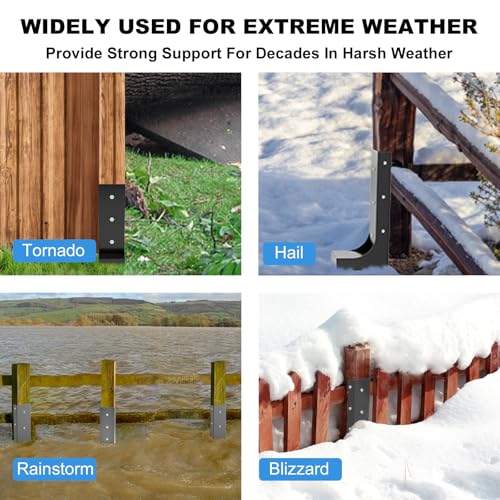 WIDELY USED FOR EXTREME WEATHER

Provide Strong Support For Decades In Harsh Weather

Tornado

Hail

Rainstorm

Blizzard